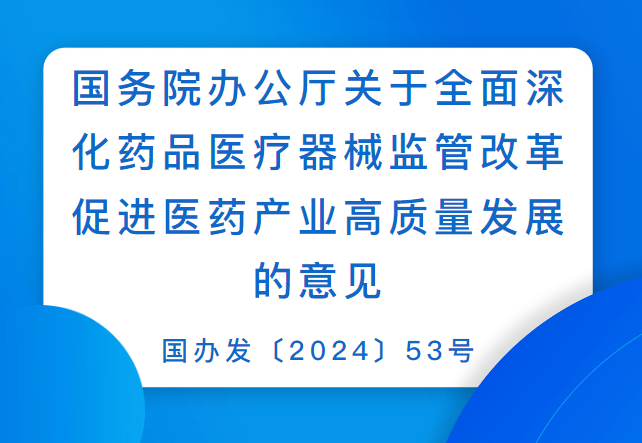 国务院办公厅关于全面深化药品医疗器械监管改革促进医药产业高质量发展的意见

国办发〔2024〕53号